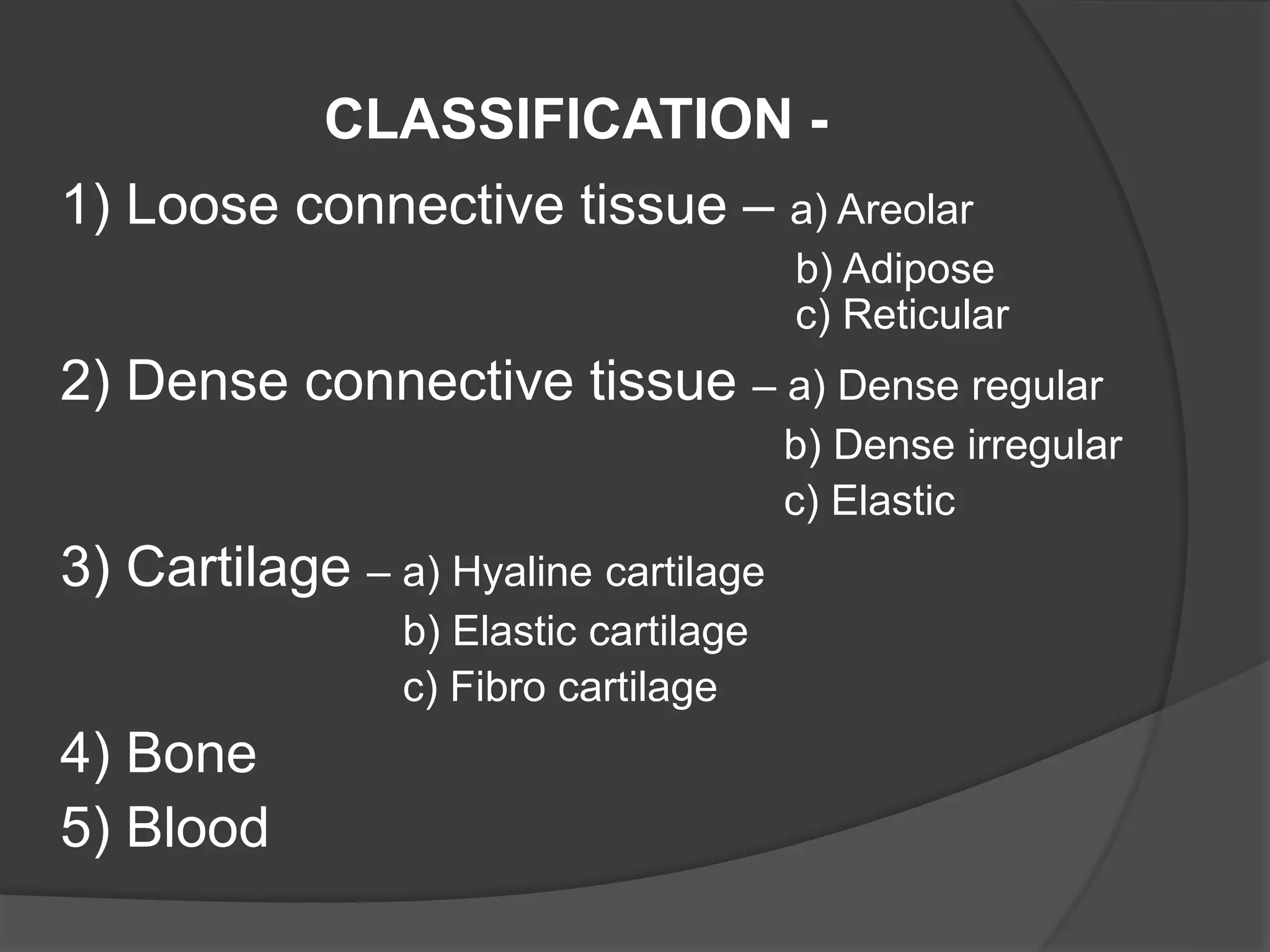 CLASSIFICATION -

1) Loose connective tissue – a) Areolar
b) Adipose
c) Reticular

2) Dense connective tissue – a) Dense regular
b) Dense irregular
c) Elastic

3) Cartilage – a) Hyaline cartilage
b) Elastic cartilage
c) Fibro cartilage

4) Bone

5) Blood